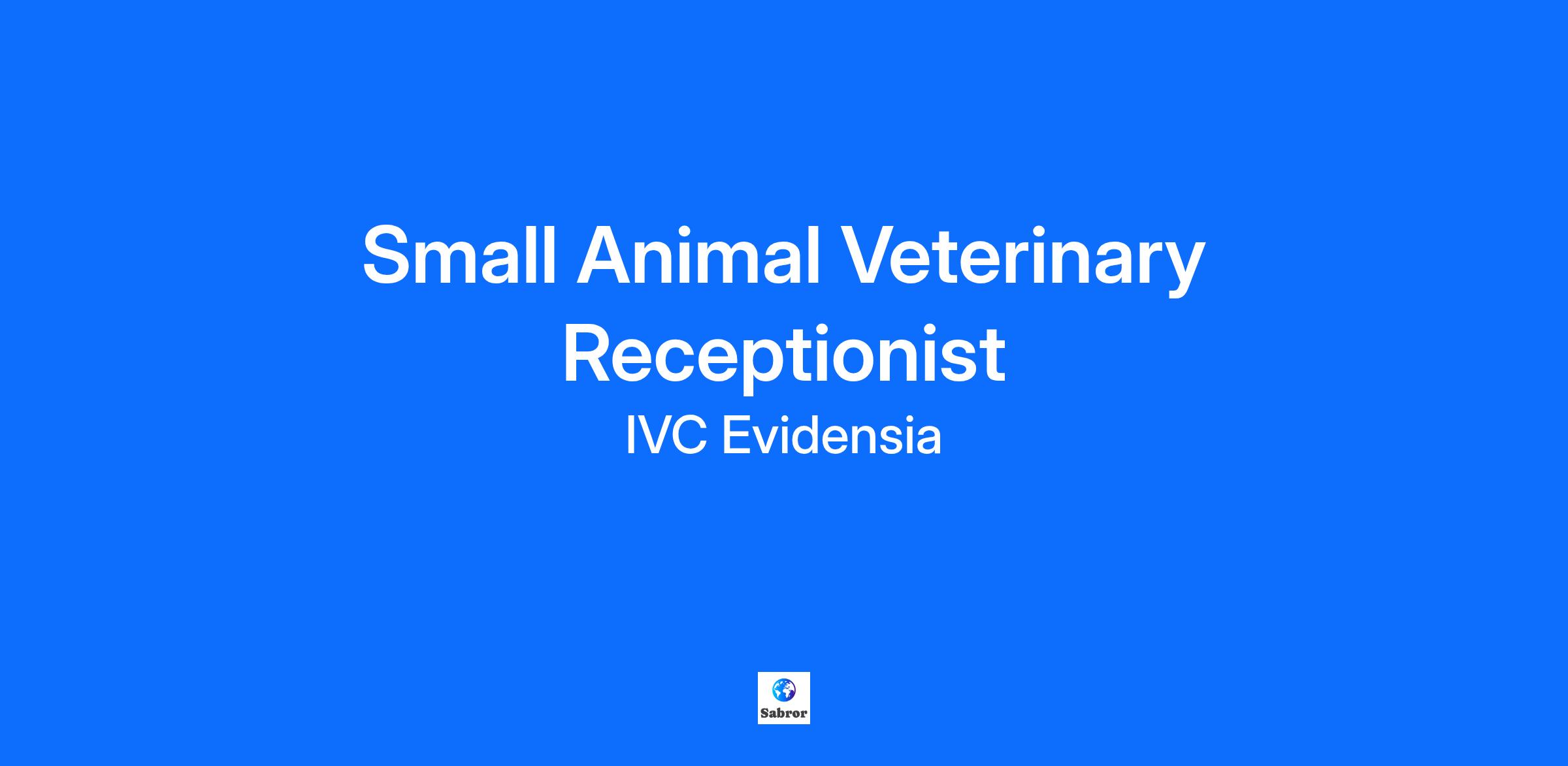 Small Animal Veterinary Receptionist

IVC Evidensia

Sabror